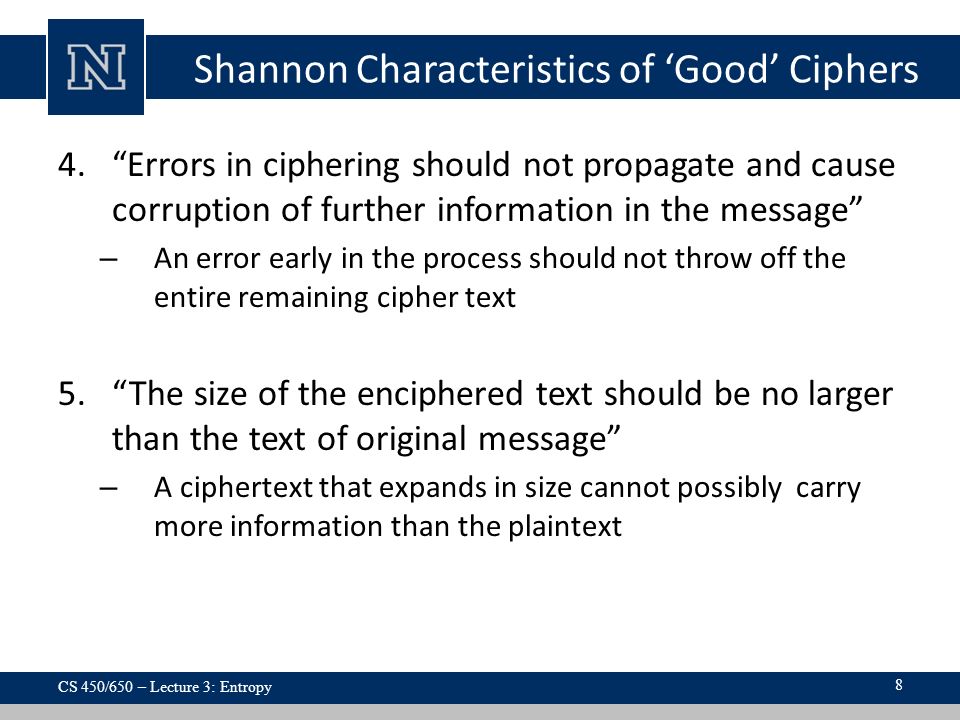 N

Shannon Characteristics of ‘Good’ Ciphers

4. “Errors in ciphering should not propagate and cause corruption of further information in the message”

– An error early in the process should not throw off the entire remaining cipher text

5. “The size of the enciphered text should be no larger than the text of original message”

– A ciphertext that expands in size cannot possibly carry more information than the plaintext

CS 450/650 – Lecture 3: Entropy

8